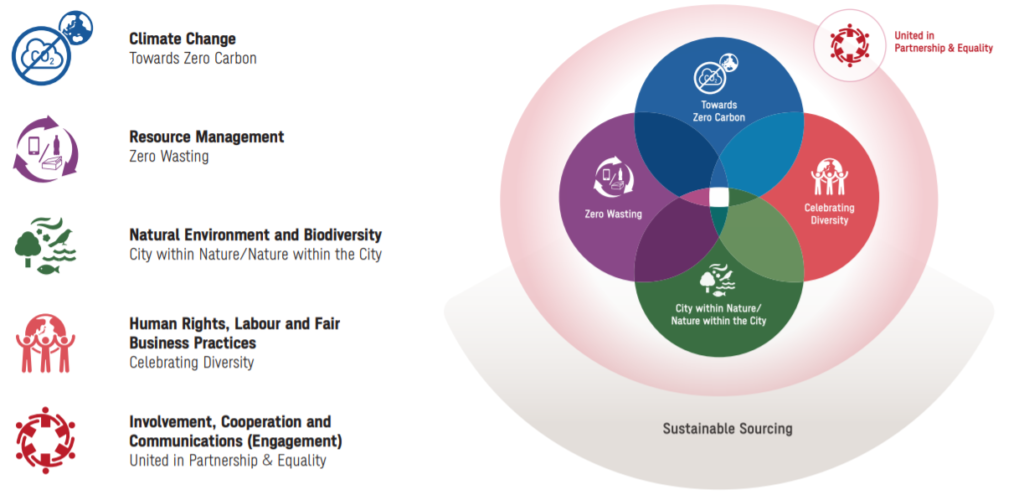 $CO_2$

Climate Change
Towards Zero Carbon

Resource Management
Zero Wasting

Natural Environment and Biodiversity
City within Nature/Nature within the City

Human Rights, Labour and Fair Business Practices
Celebrating Diversity

Involvement, Cooperation and Communications (Engagement)
United in Partnership & Equality

United in Partnership & Equality

Towards Zero Carbon

Zero Wasting

Celebrating Diversity

City within Nature/ Nature within the City

Sustainable Sourcing